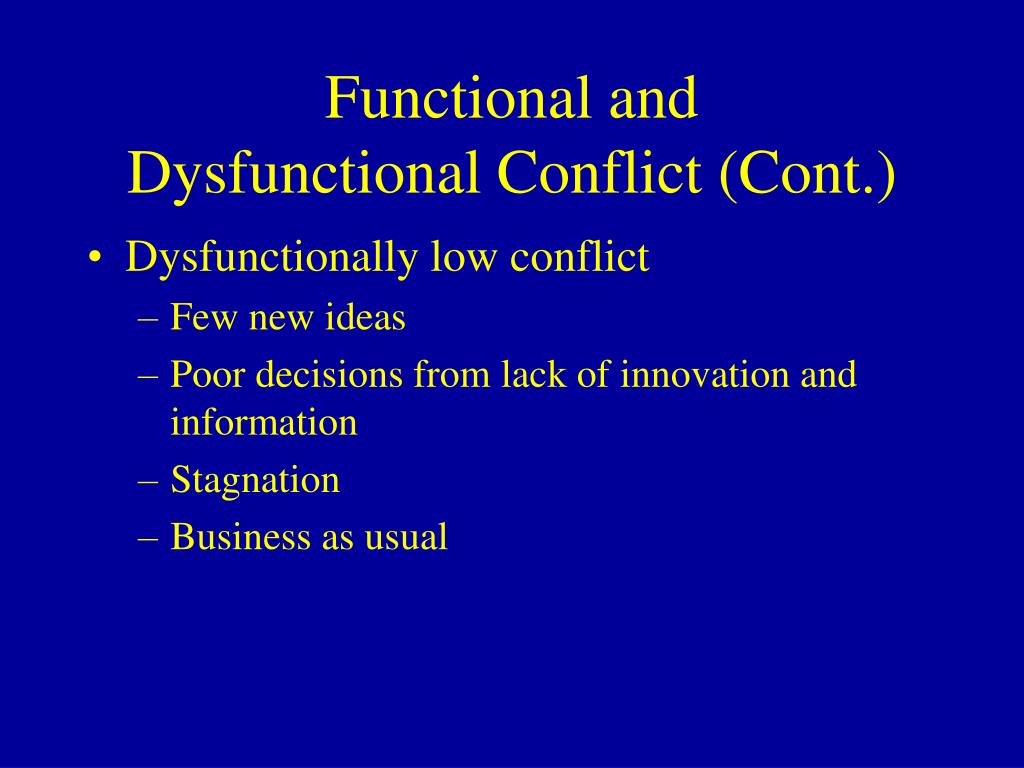 Functional and
Dysfunctional Conflict (Cont.)

• Dysfunctionally low conflict
– Few new ideas
– Poor decisions from lack of innovation and information
– Stagnation
– Business as usual